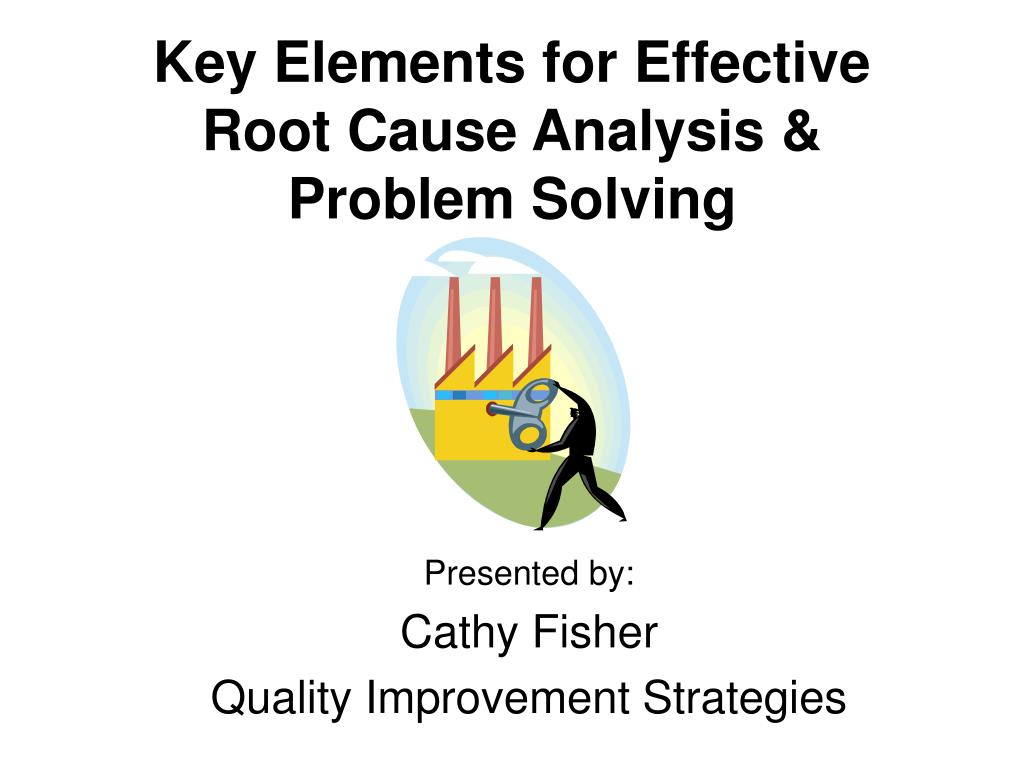 Key Elements for Effective Root Cause Analysis & Problem Solving

Presented by:

Cathy Fisher

Quality Improvement Strategies